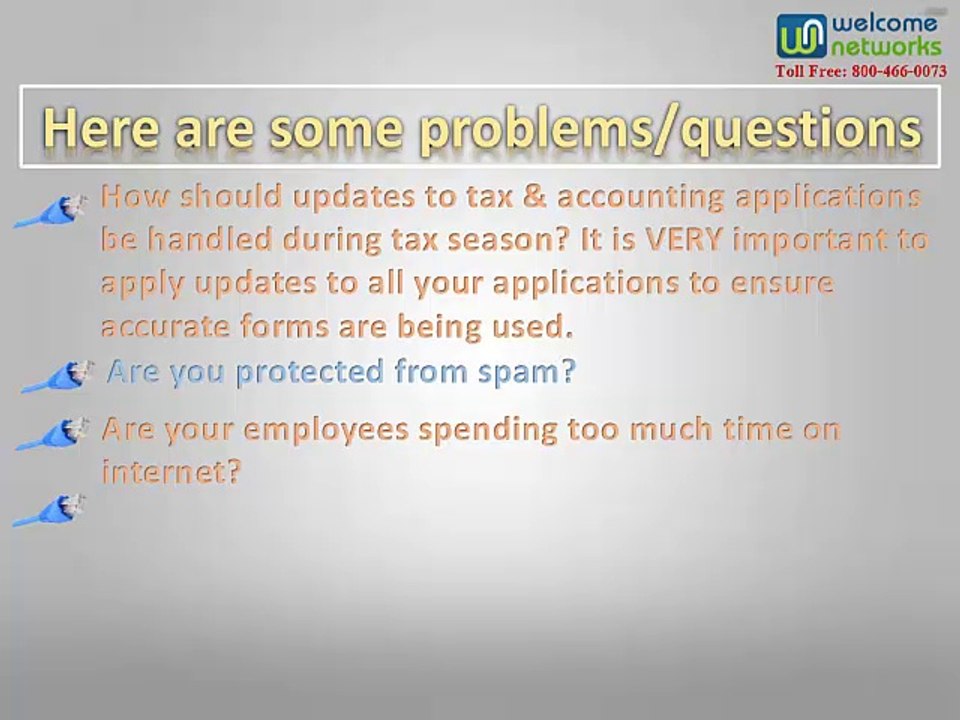 welcome networks
Toll Free: 800-466-0073

Here are some problems/questions

How should updates to tax & accounting applications be handled during tax season? It is VERY important to apply updates to all your applications to ensure accurate forms are being used.

Are you protected from spam?

Are your employees spending too much time on internet?